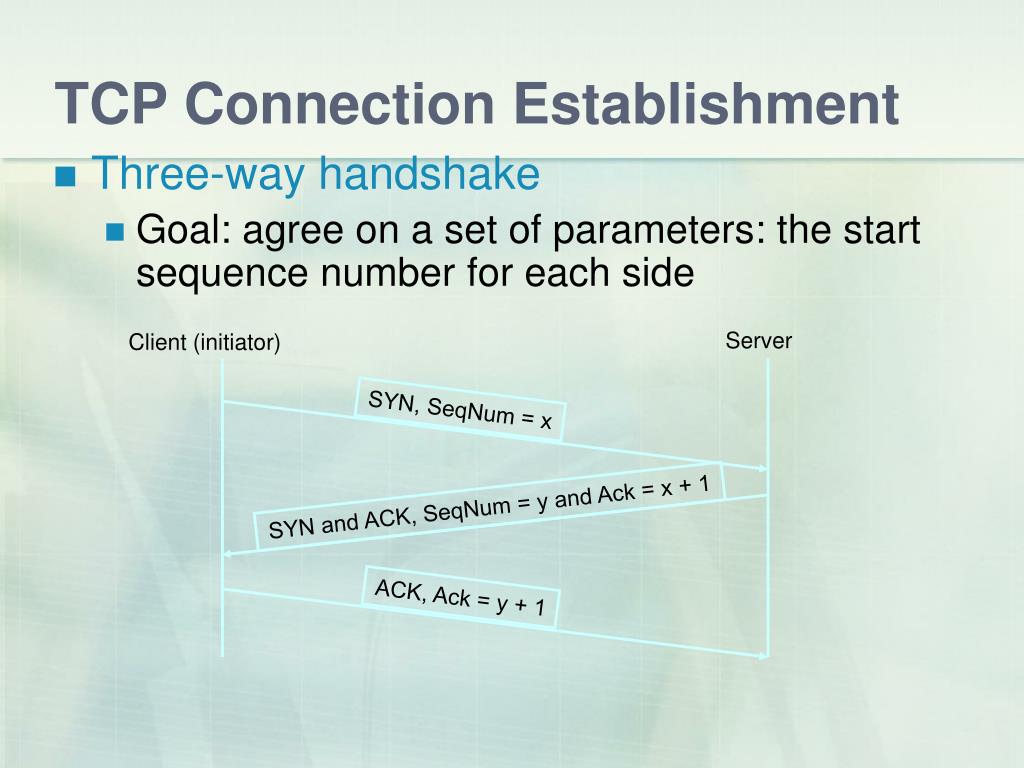 TCP Connection Establishment

Three-way handshake

Goal: agree on a set of parameters: the start sequence number for each side

Client (initiator)

Server

SYN, SeqNum = x

SYN and ACK, SeqNum = y and Ack = x + 1

ACK, Ack = y + 1